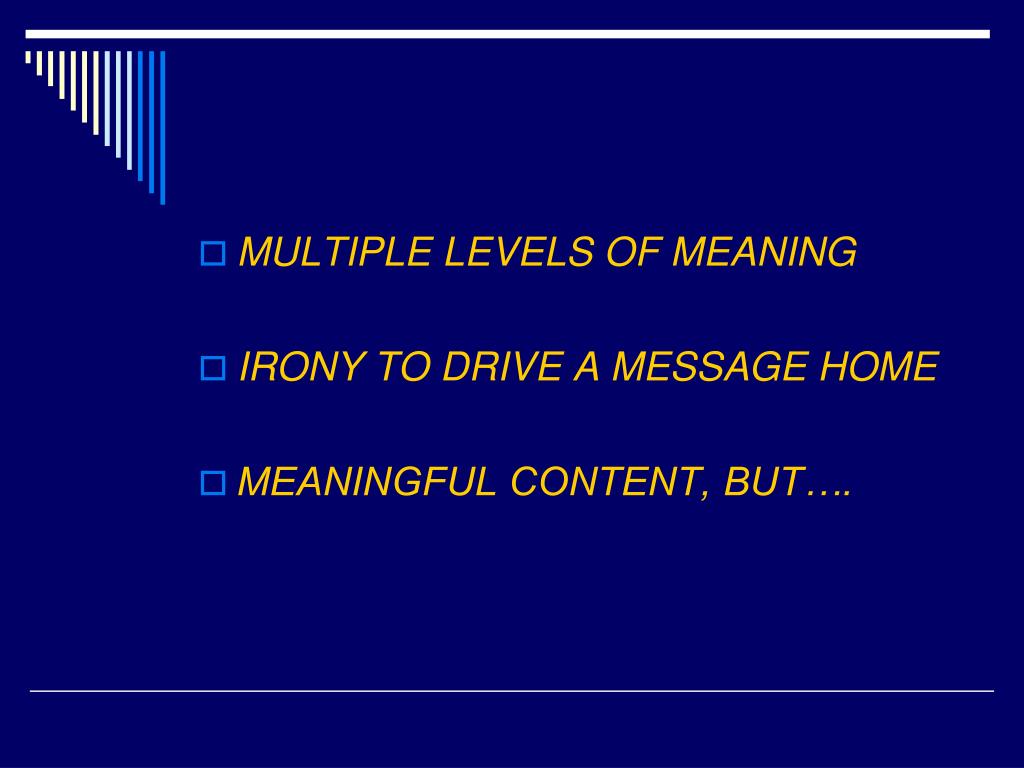 MULTIPLE LEVELS OF MEANING

IRONY TO DRIVE A MESSAGE HOME

MEANINGFUL CONTENT, BUT….